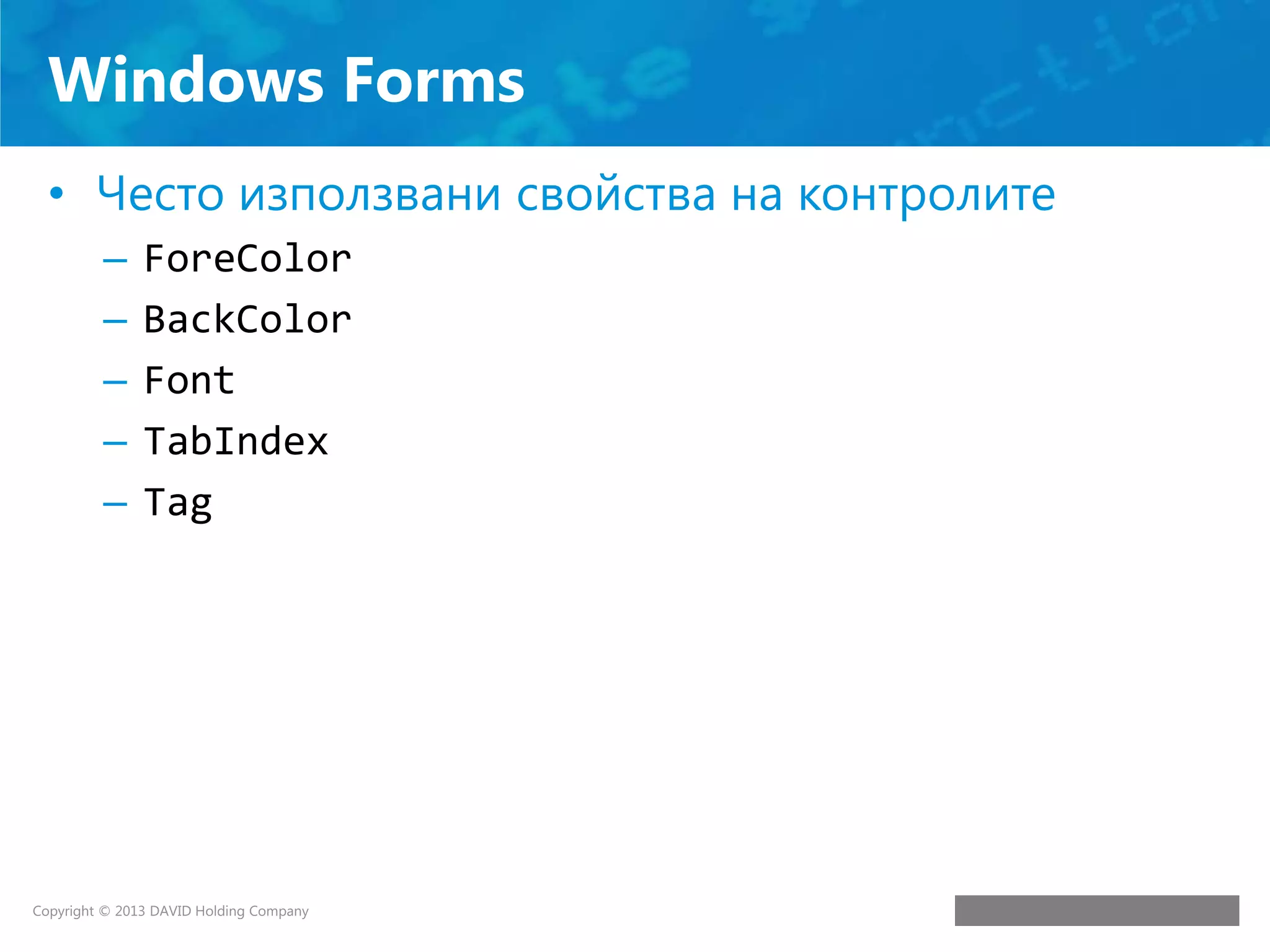 Windows Forms

• Често използвани свойства на контролите
  – ForeColor
  – BackColor
  – Font
  – TabIndex
  – Tag

Copyright © 2013 DAVID Holding Company